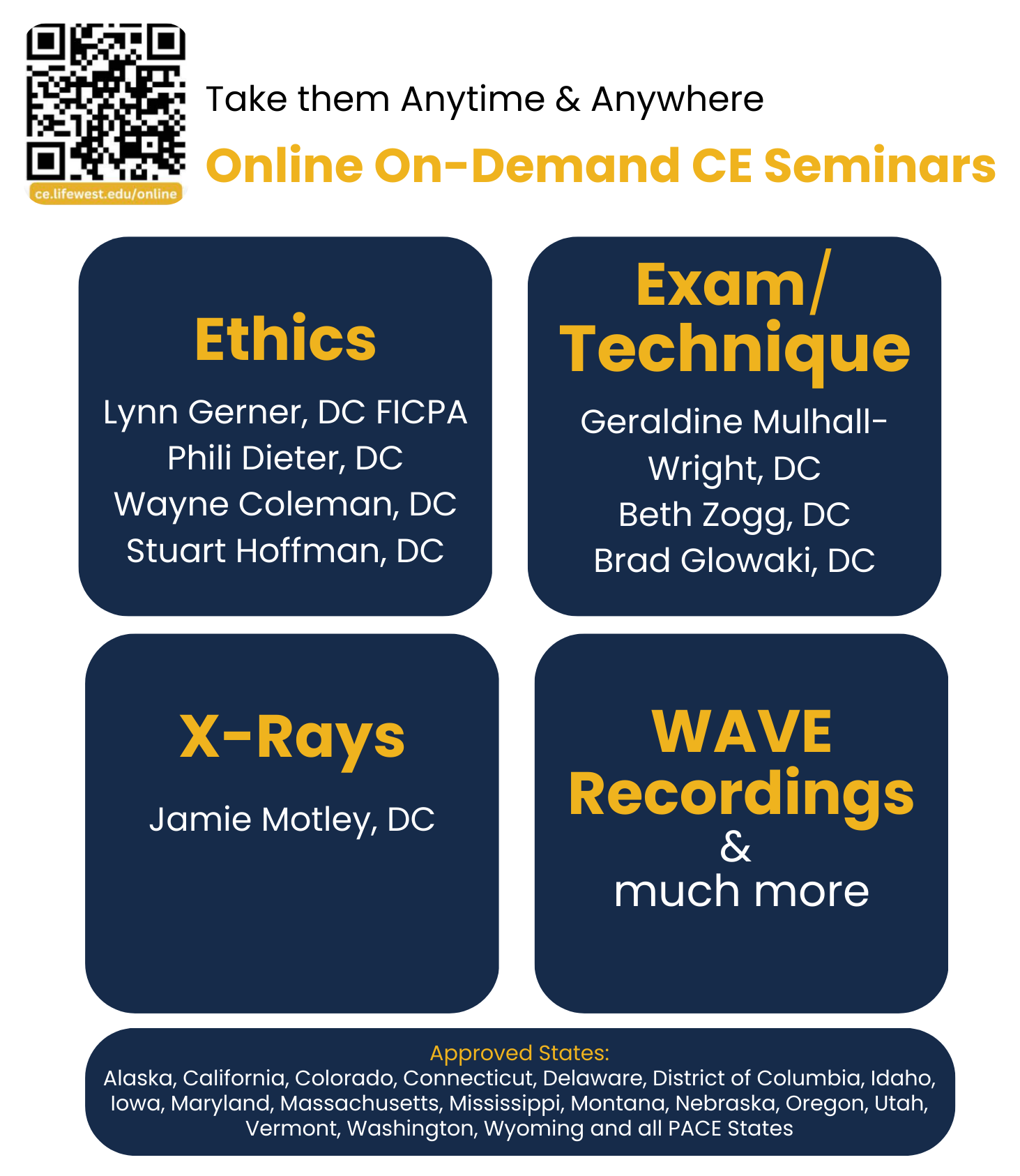 ce.lifewest.edu/online

Take them Anytime & Anywhere

Online On-Demand CE Seminars

Ethics

Lynn Gerner, DC FICPA
Phili Dieter, DC
Wayne Coleman, DC
Stuart Hoffman, DC

Exam/ Technique

Geraldine Mulhall-Wright, DC
Beth Zogg, DC
Brad Glowaki, DC

X-Rays

Jamie Motley, DC

WAVE Recordings
&
much more

Approved States:
Alaska, California, Colorado, Connecticut, Delaware, District of Columbia, Idaho, Iowa, Maryland, Massachusetts, Mississippi, Montana, Nebraska, Oregon, Utah, Vermont, Washington, Wyoming and all PACE States